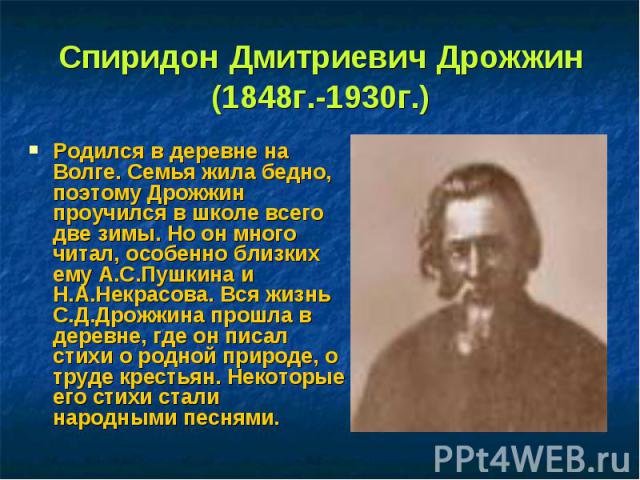 Спиридон Дмитриевич Дрожжин (1848г.-1930г.)

Родился в деревне на Волге. Семья жила бедно, поэтому Дрожжин проучился в школе всего две зимы. Но он много читал, особенно близких ему А.С.Пушкина и Н.А.Некрасова. Вся жизнь С.Д.Дрожжина прошла в деревне, где он писал стихи о родной природе, о труде крестьян. Некоторые его стихи стали народными песнями.

PPt4WEB.ru